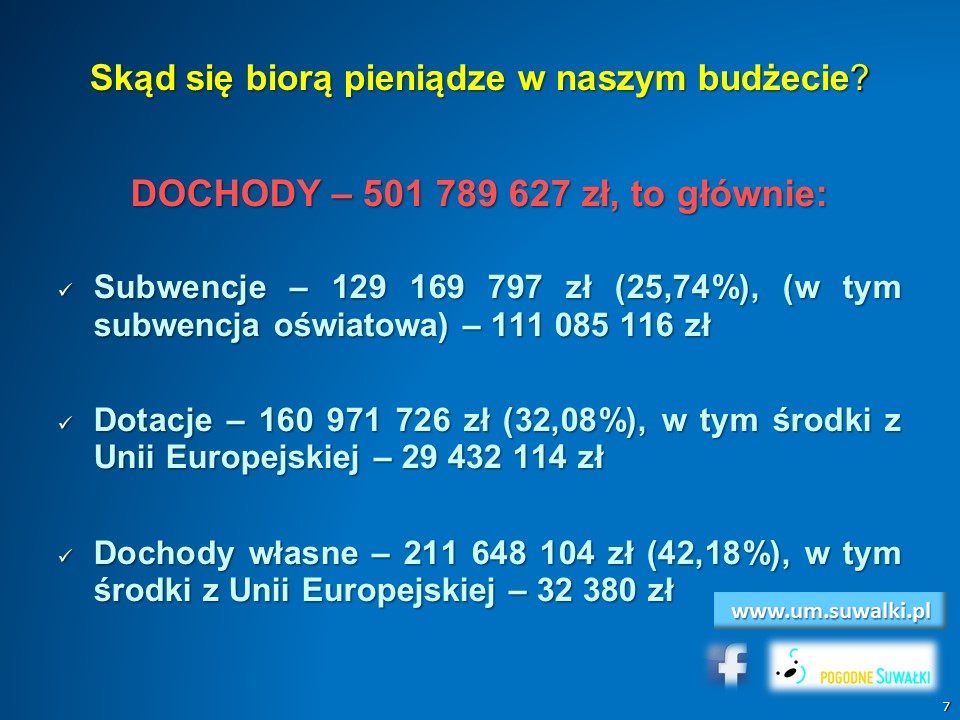 Skąd się biorą pieniądze w naszym budżecie?

DOCHODY – 501 789 627 zł, to głównie:

✓ Subwencje – 129 169 797 zł (25,74%), (w tym subwencja oświatowa) – 111 085 116 zł

✓ Dotacje – 160 971 726 zł (32,08%), w tym środki z Unii Europejskiej – 29 432 114 zł

✓ Dochody własne – 211 648 104 zł (42,18%), w tym środki z Unii Europejskiej – 32 380 zł

www.um.suwalki.pl

f

POGODNE SUWAŁKI

7